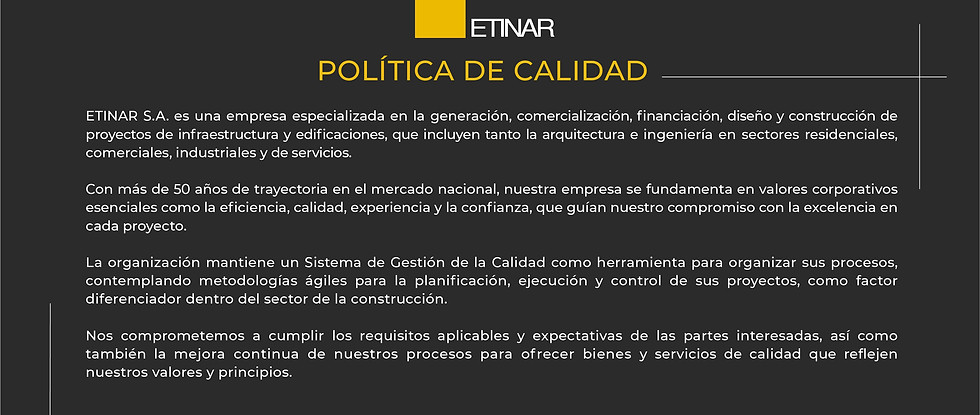 ETINAR

POLÍTICA DE CALIDAD

ETINAR S.A. es una empresa especializada en la generación, comercialización, financiación, diseño y construcción de proyectos de infraestructura y edificaciones, que incluyen tanto la arquitectura e ingeniería en sectores residenciales, comerciales, industriales y de servicios.

Con más de 50 años de trayectoria en el mercado nacional, nuestra empresa se fundamenta en valores corporativos esenciales como la eficiencia, calidad, experiencia y la confianza, que guían nuestro compromiso con la excelencia en cada proyecto.

La organización mantiene un Sistema de Gestión de la Calidad como herramienta para organizar sus procesos, contemplando metodologías ágiles para la planificación, ejecución y control de sus proyectos, como factor diferenciador dentro del sector de la construcción.

Nos comprometemos a cumplir los requisitos aplicables y expectativas de las partes interesadas, así como también la mejora continua de nuestros procesos para ofrecer bienes y servicios de calidad que reflejen nuestros valores y principios.